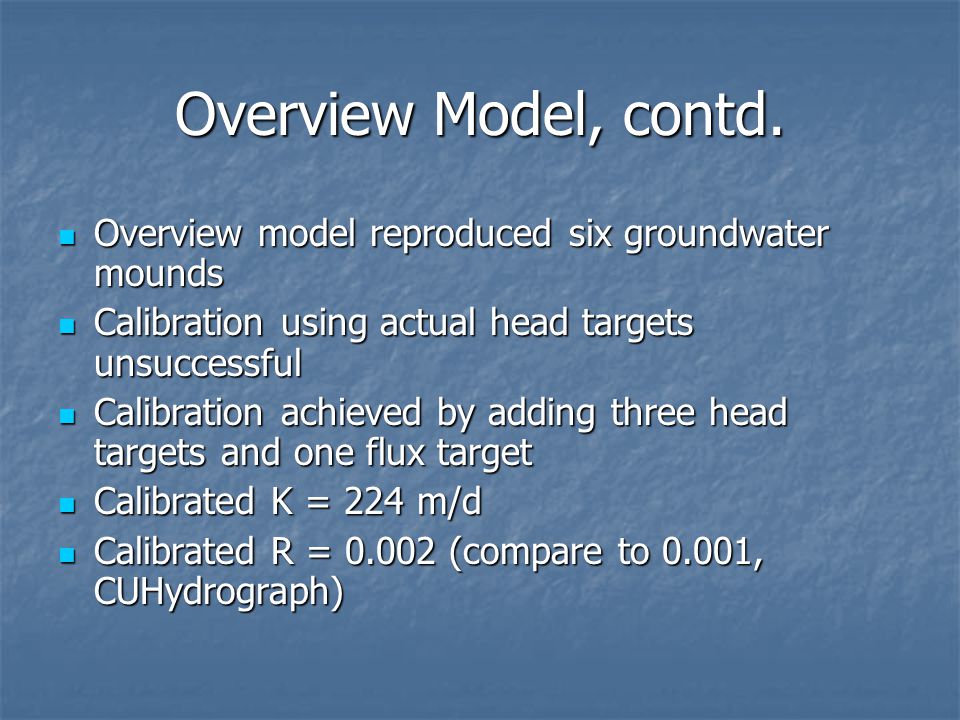 Overview Model, contd.

- Overview model reproduced six groundwater mounds
- Calibration using actual head targets unsuccessful
- Calibration achieved by adding three head targets and one flux target
- Calibrated K = 224 m/d
- Calibrated R = 0.002 (compare to 0.001, CUHydrograph)